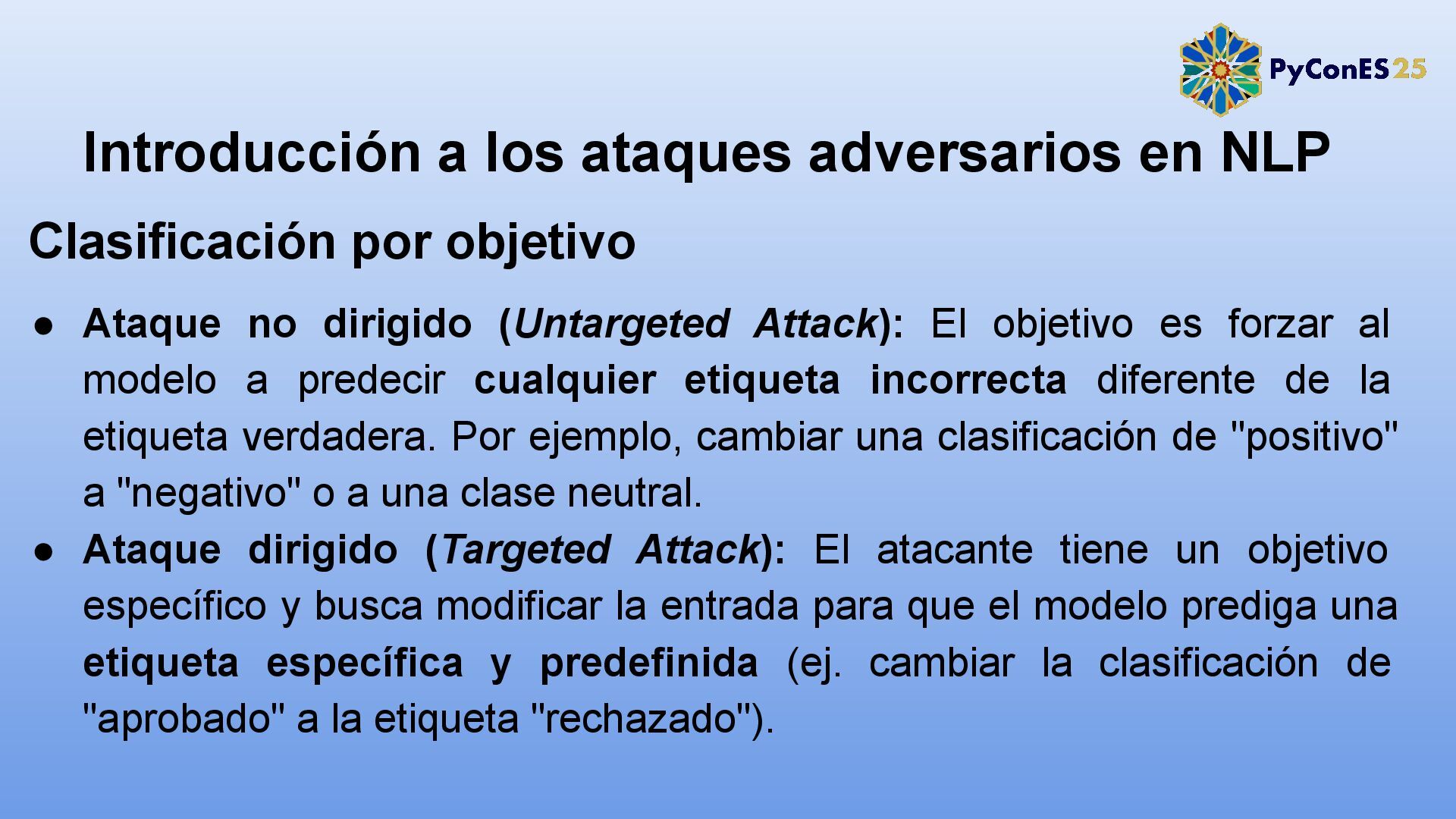 PyConES25

Introducción a los ataques adversarios en NLP

Clasificación por objetivo

● Ataque no dirigido (Untargeted Attack): El objetivo es forzar al modelo a predecir cualquier etiqueta incorrecta diferente de la etiqueta verdadera. Por ejemplo, cambiar una clasificación de "positivo" a "negativo" o a una clase neutral.
● Ataque dirigido (Targeted Attack): El atacante tiene un objetivo específico y busca modificar la entrada para que el modelo prediga una etiqueta específica y predefinida (ej. cambiar la clasificación de "aprobado" a la etiqueta "rechazado").